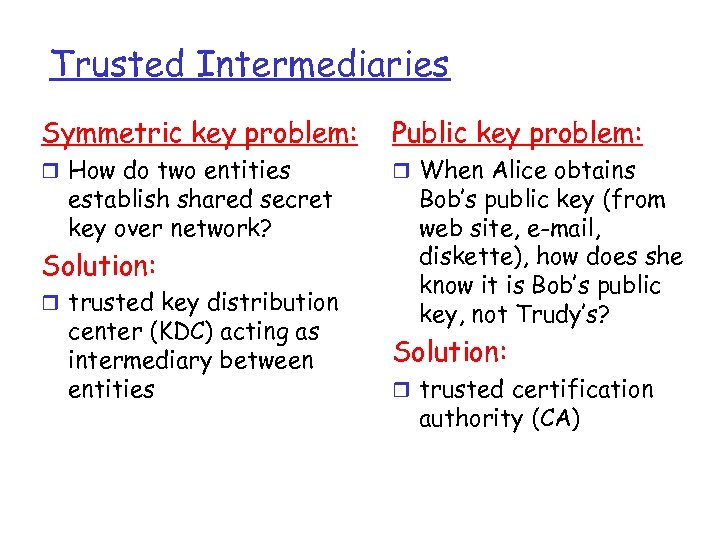 Trusted Intermediaries

Symmetric key problem:

❒ How do two entities establish shared secret key over network?

Solution:

❒ trusted key distribution center (KDC) acting as intermediary between entities

Public key problem:

❒ When Alice obtains Bob's public key (from web site, e-mail, diskette), how does she know it is Bob's public key, not Trudy's?

Solution:

❒ trusted certification authority (CA)